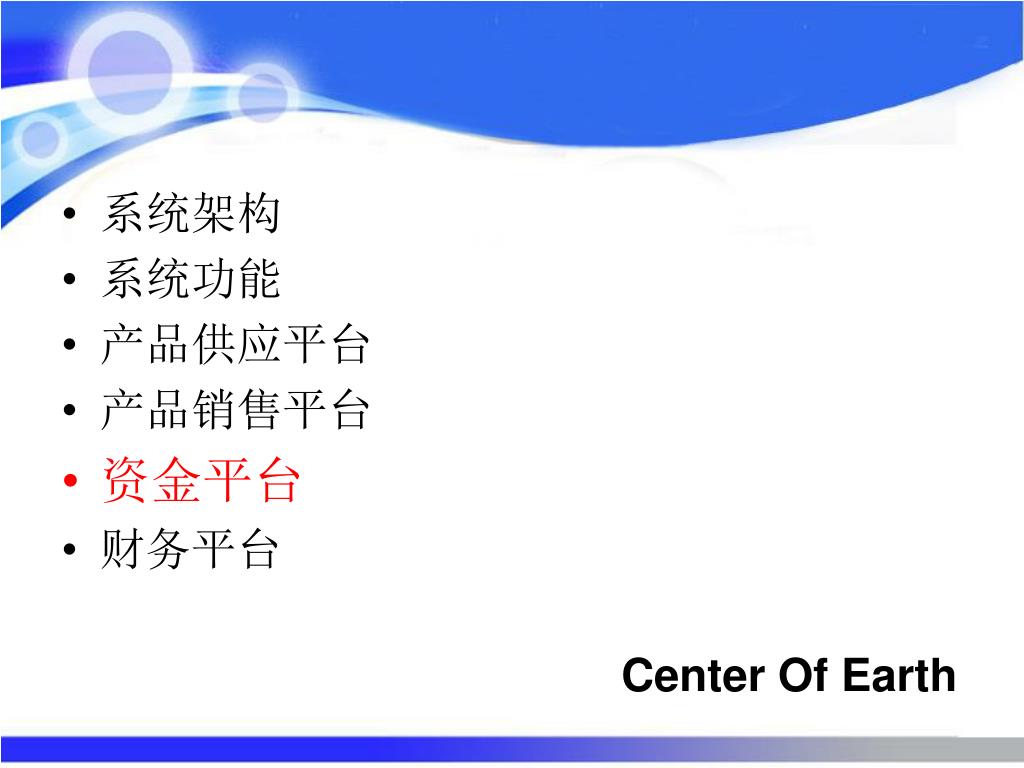 • 系统架构
• 系统功能
• 产品供应平台
• 产品销售平台
• 资金平台
• 财务平台

Center Of Earth